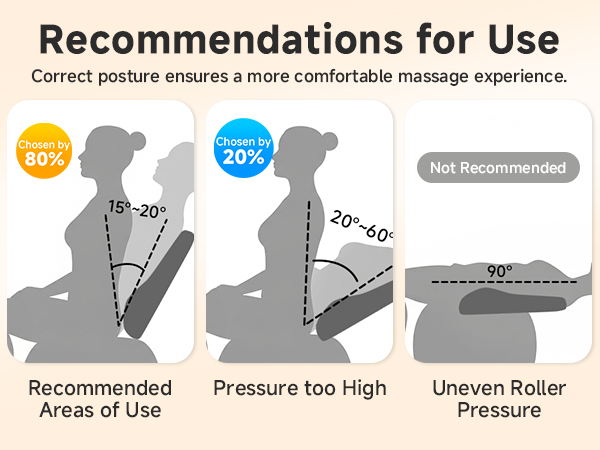 Recommendations for Use

Correct posture ensures a more comfortable massage experience.

Chosen by 80%

15°~20°

Recommended Areas of Use

Chosen by 20%

20°~60°

Pressure too High

Not Recommended

90°

Uneven Roller Pressure